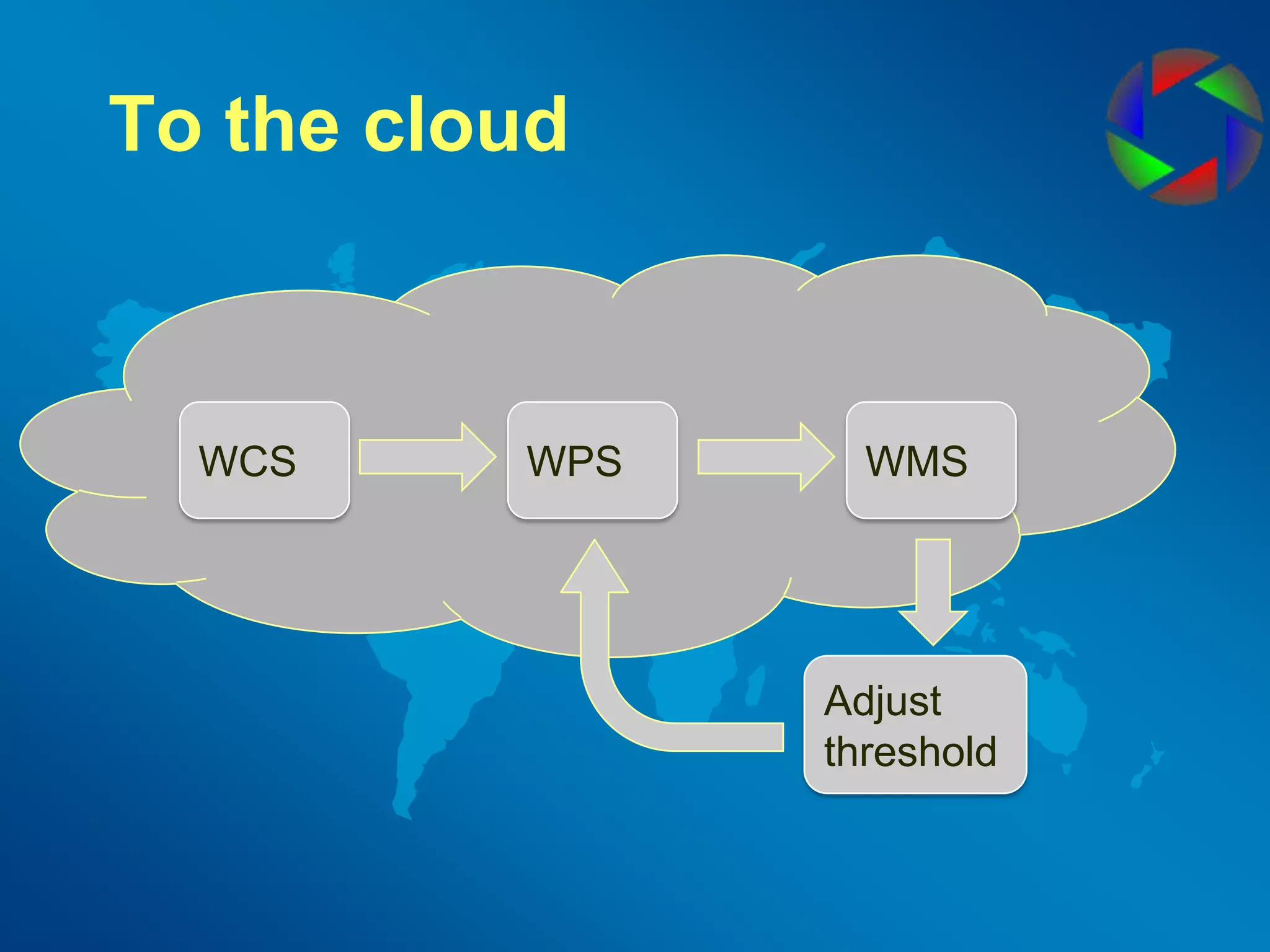 To the cloud

WCS

WPS

WMS

Adjust threshold